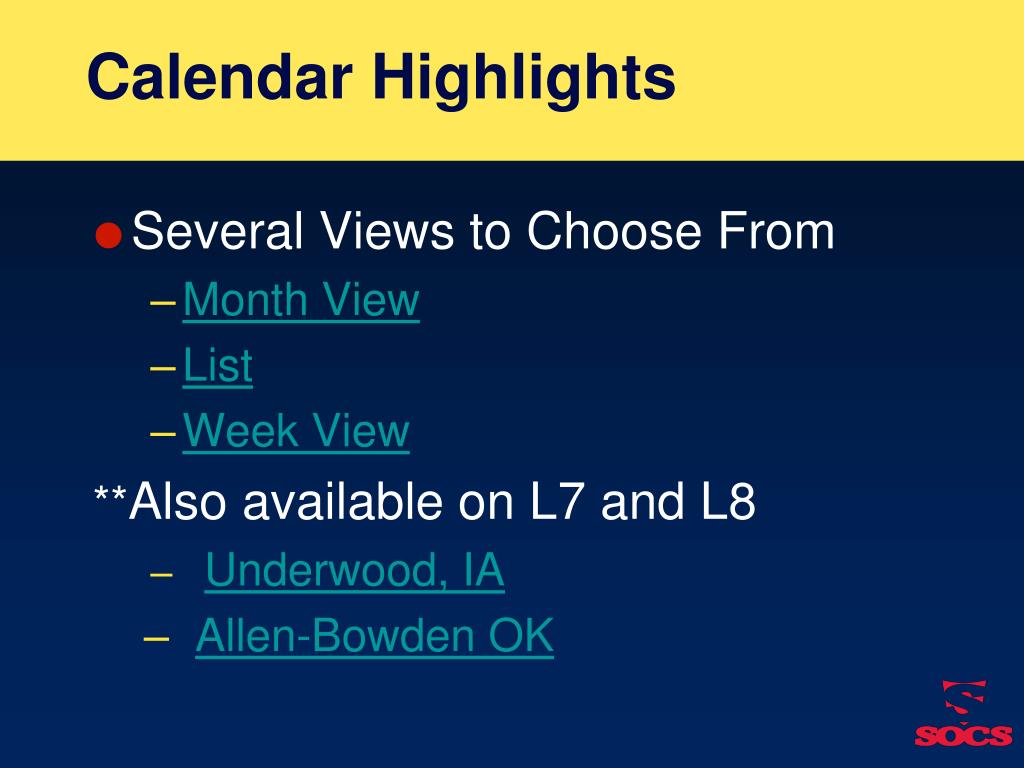 Calendar Highlights

Several Views to Choose From

– Month View

– List

– Week View

**Also available on L7 and L8

– Underwood, IA

– Allen-Bowden OK

SOCS